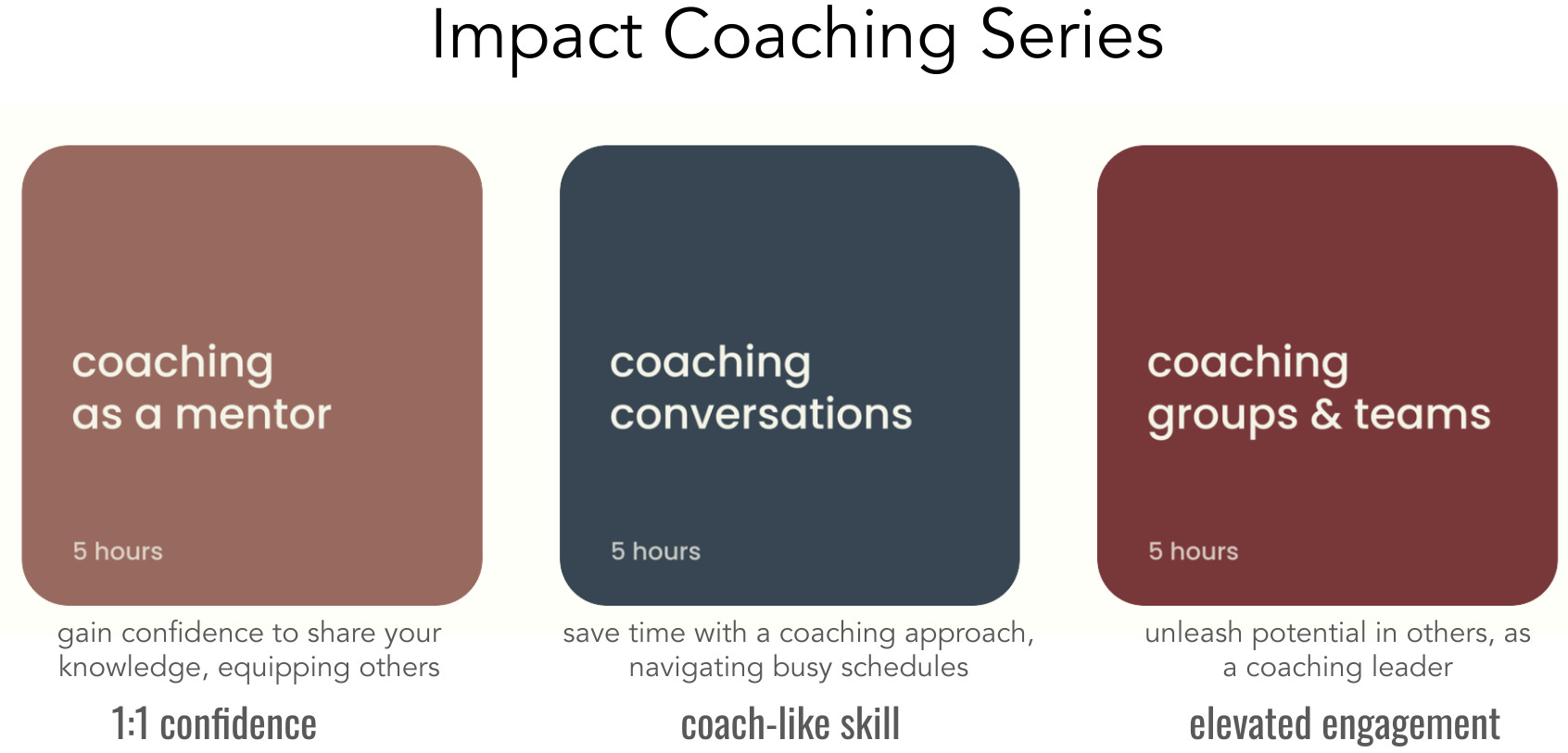 Impact Coaching Series

coaching
as a mentor

5 hours

gain confidence to share your knowledge, equipping others

1:1 confidence

coaching
conversations

5 hours

save time with a coaching approach, navigating busy schedules

coach-like skill

coaching
groups & teams

5 hours

unleash potential in others, as a coaching leader

elevated engagement